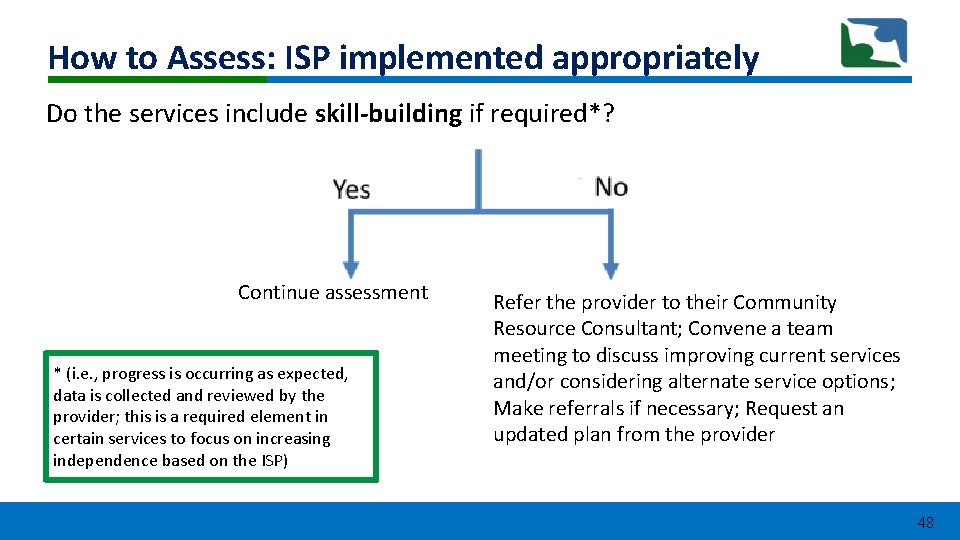 How to Assess: ISP implemented appropriately

Do the services include skill-building if required*?

Yes

No

Continue assessment

Refer the provider to their Community Resource Consultant; Convene a team meeting to discuss improving current services and/or considering alternate service options; Make referrals if necessary; Request an updated plan from the provider

* (i.e., progress is occurring as expected, data is collected and reviewed by the provider; this is a required element in certain services to focus on increasing independence based on the ISP)

48